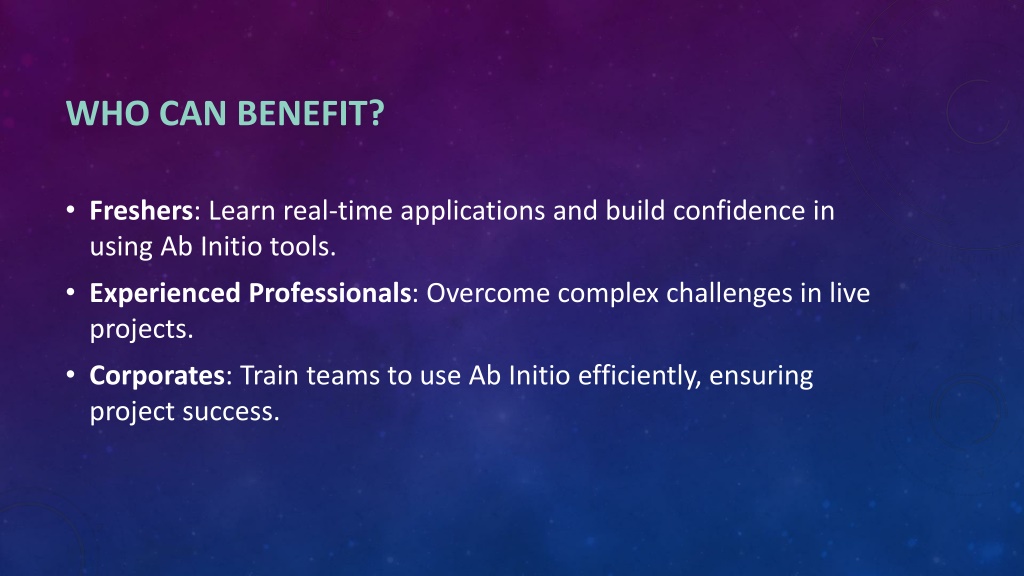 WHO CAN BENEFIT?

• Freshers: Learn real-time applications and build confidence in using Ab Initio tools.

• Experienced Professionals: Overcome complex challenges in live projects.

• Corporates: Train teams to use Ab Initio efficiently, ensuring project success.